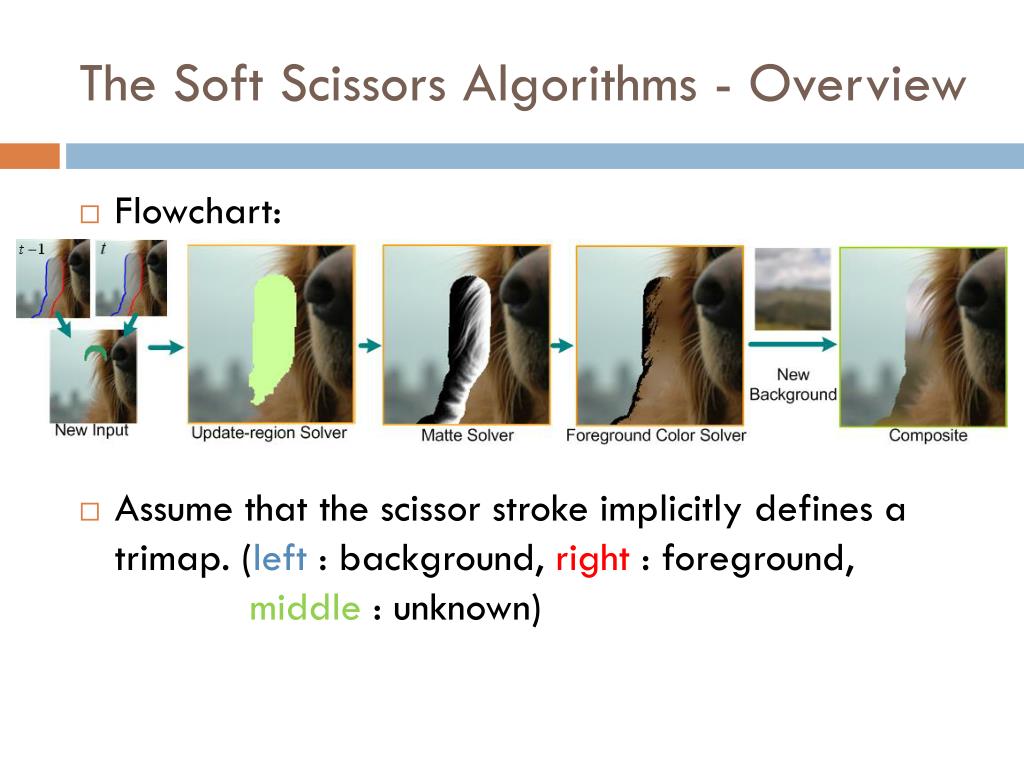 The Soft Scissors Algorithms - Overview

□ Flowchart:

$t-1$ $t$

New Input

Update-region Solver

Matte Solver

Foreground Color Solver

New Background

Composite

□ Assume that the scissor stroke implicitly defines a trimap. (left : background, right : foreground, middle : unknown)